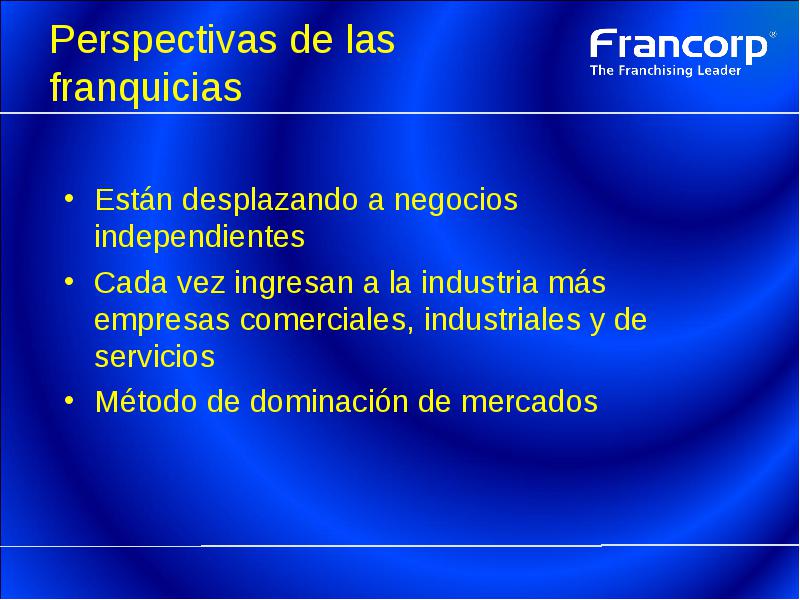 Perspectivas de las franquicias

Francorp®
The Franchising Leader

• Están desplazando a negocios independientes
• Cada vez ingresan a la industria más empresas comerciales, industriales y de servicios
• Método de dominación de mercados